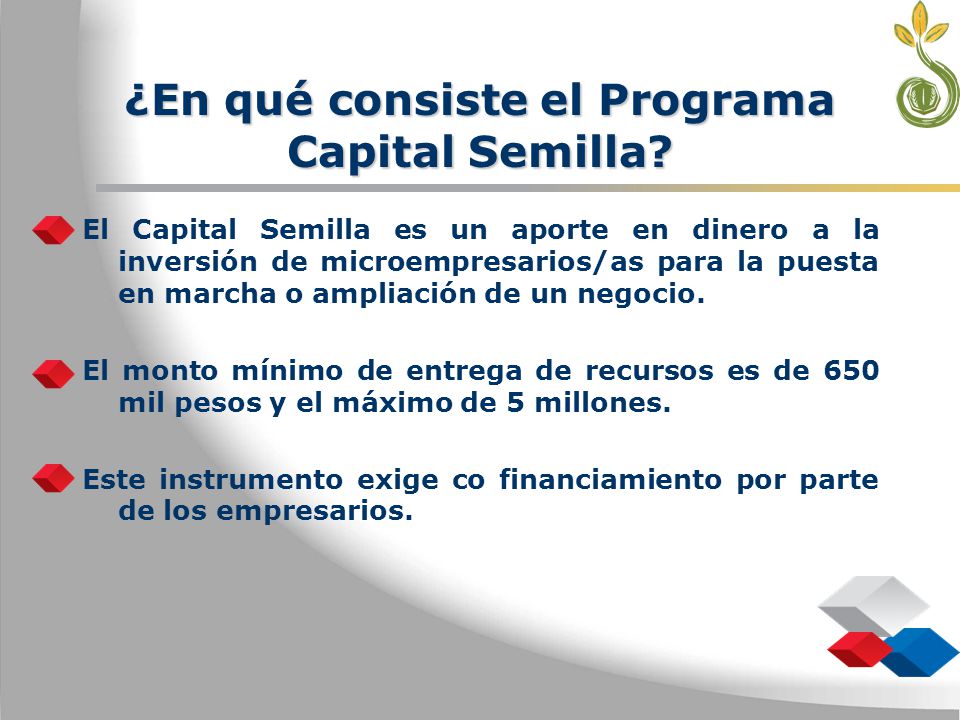 ¿En qué consiste el Programa Capital Semilla?

El Capital Semilla es un aporte en dinero a la inversión de microempresarios/as para la puesta en marcha o ampliación de un negocio.

El monto mínimo de entrega de recursos es de 650 mil pesos y el máximo de 5 millones.

Este instrumento exige co financiamiento por parte de los empresarios.